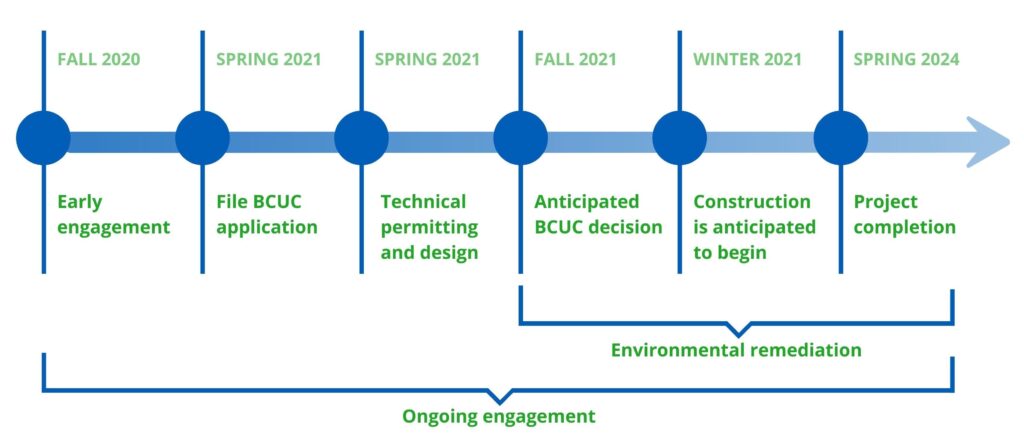 FALL 2020

Early engagement

SPRING 2021

File BCUC application

SPRING 2021

Technical permitting and design

FALL 2021

Anticipated BCUC decision

WINTER 2021

Construction is anticipated to begin

SPRING 2024

Project completion

Environmental remediation

Ongoing engagement